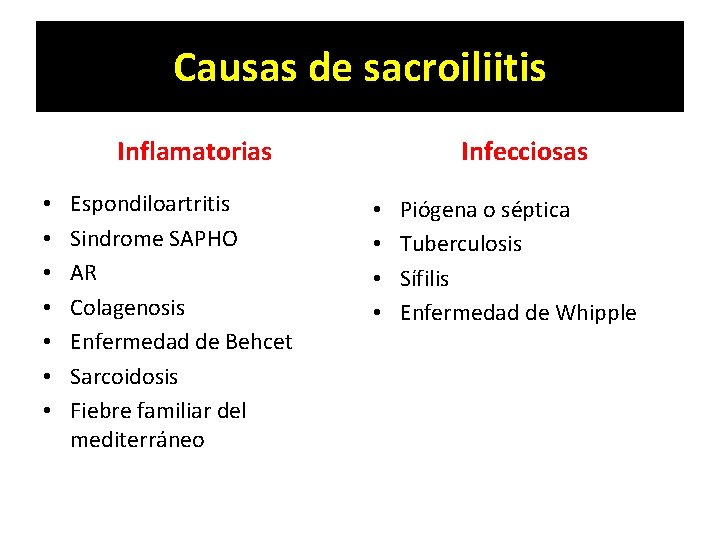 Causas de sacroiliitis

Inflamatorias

• Espondiloartritis
• Sindrome SAPHO
• AR
• Colagenosis
• Enfermedad de Behcet
• Sarcoidosis
• Fiebre familiar del mediterráneo

Infecciosas

• Piógena o séptica
• Tuberculosis
• Sífilis
• Enfermedad de Whipple